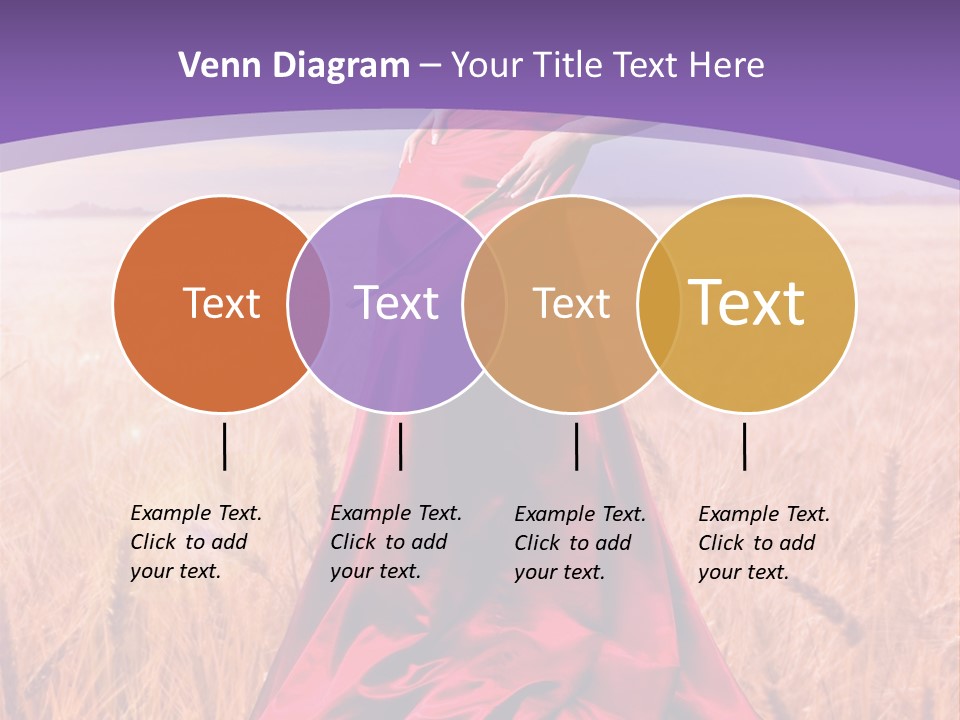 Venn Diagram – Your Title Text Here

Text

Text

Text

Text

Example Text. Click to add your text.

Example Text. Click to add your text.

Example Text. Click to add your text.

Example Text. Click to add your text.